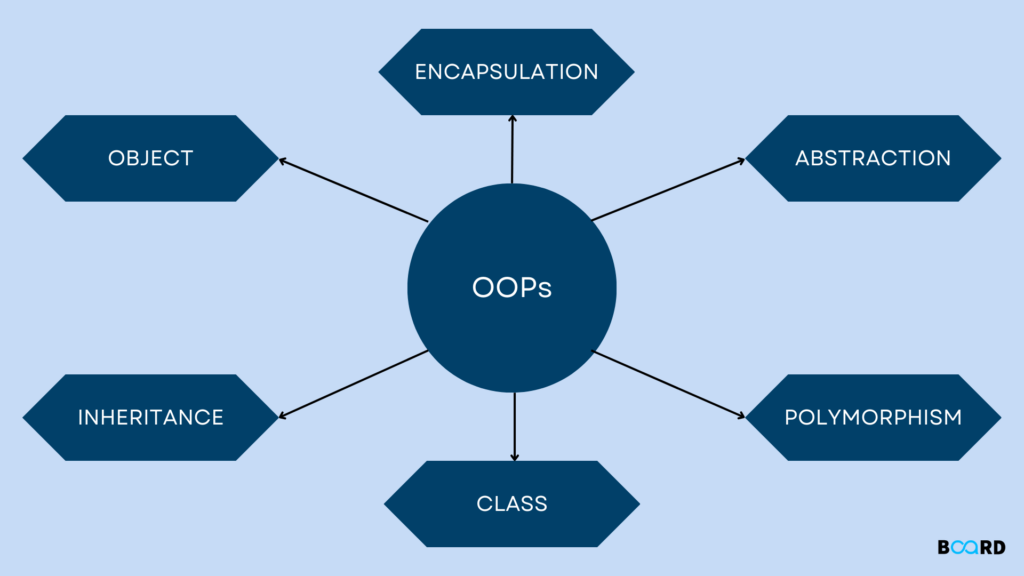 ENCAPSULATION

OBJECT

ABSTRACTION

OOPs

INHERITANCE

POLYMORPHISM

CLASS

BOARD